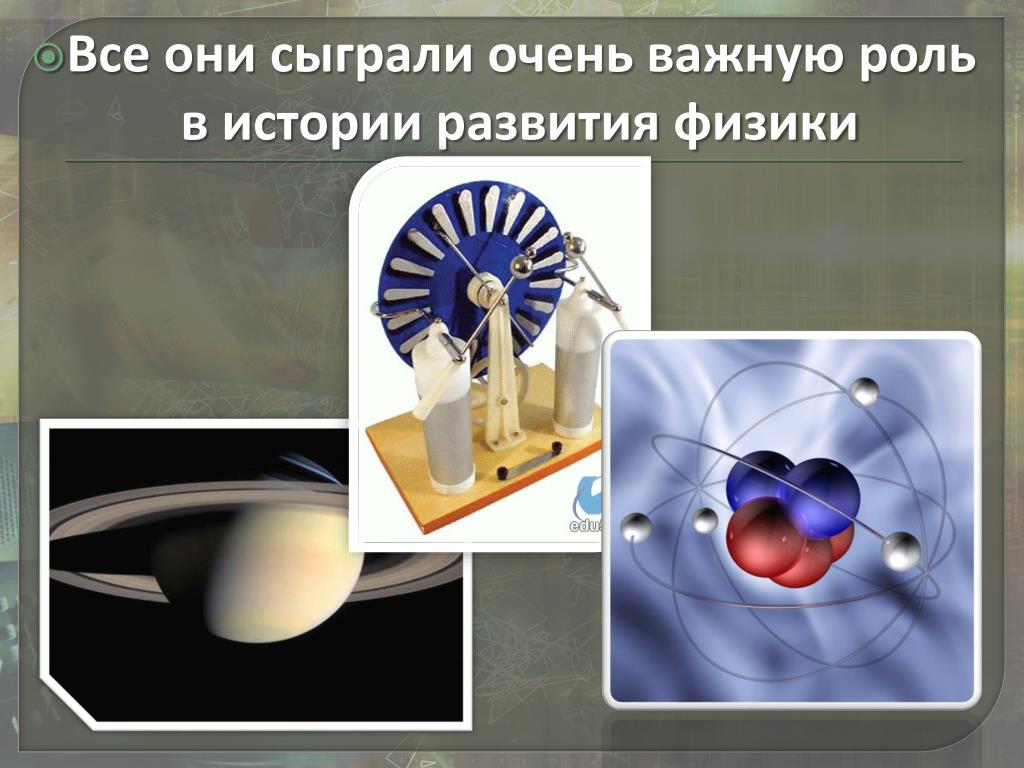 Все они сыграли очень важную роль в истории развития физики

edu